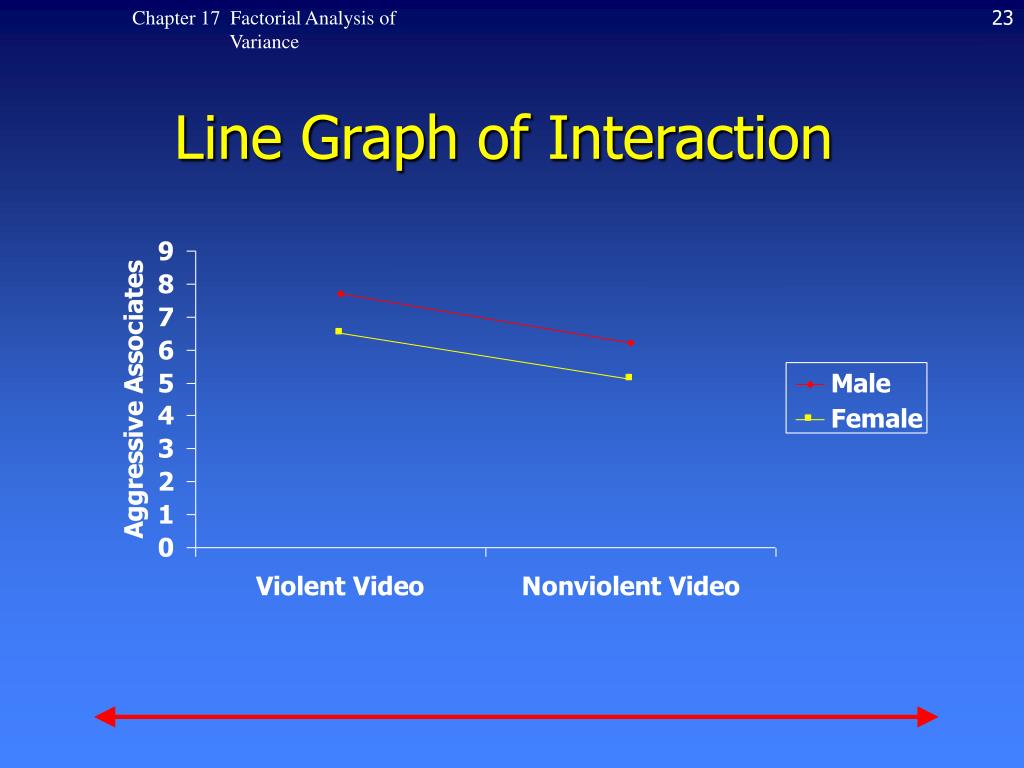 Chapter 17 Factorial Analysis of Variance

23

Line Graph of Interaction

Aggressive Associates

9
8
7
6
5
4
3
2
1
0

Violent Video

Nonviolent Video

Male
Female